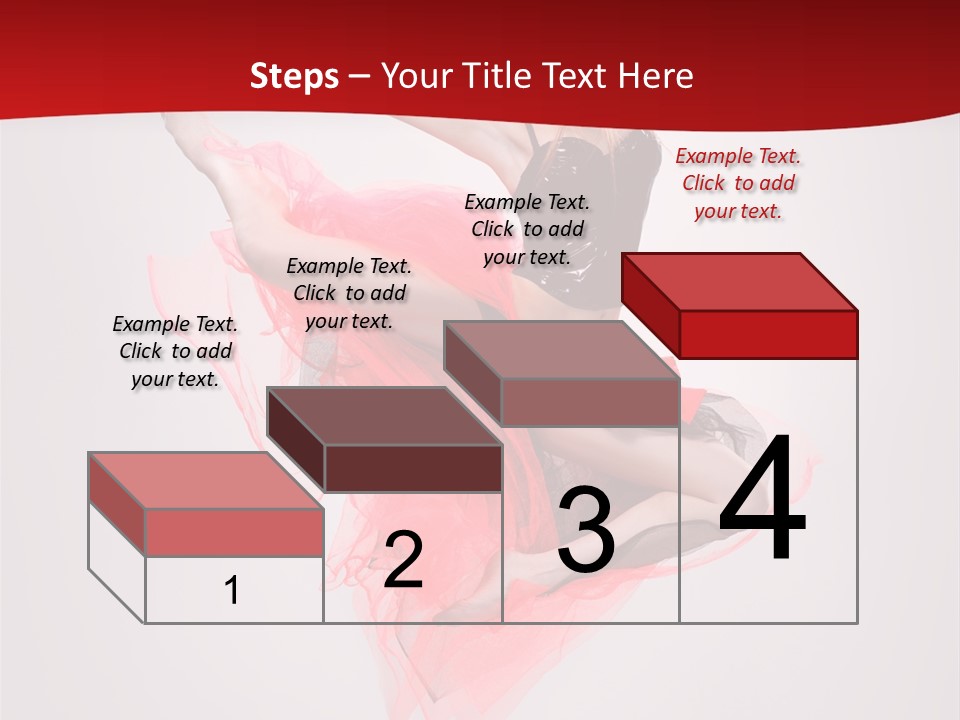 Steps – Your Title Text Here

Example Text. Click to add your text.

Example Text. Click to add your text.

Example Text. Click to add your text.

Example Text. Click to add your text.

1

2

3

4